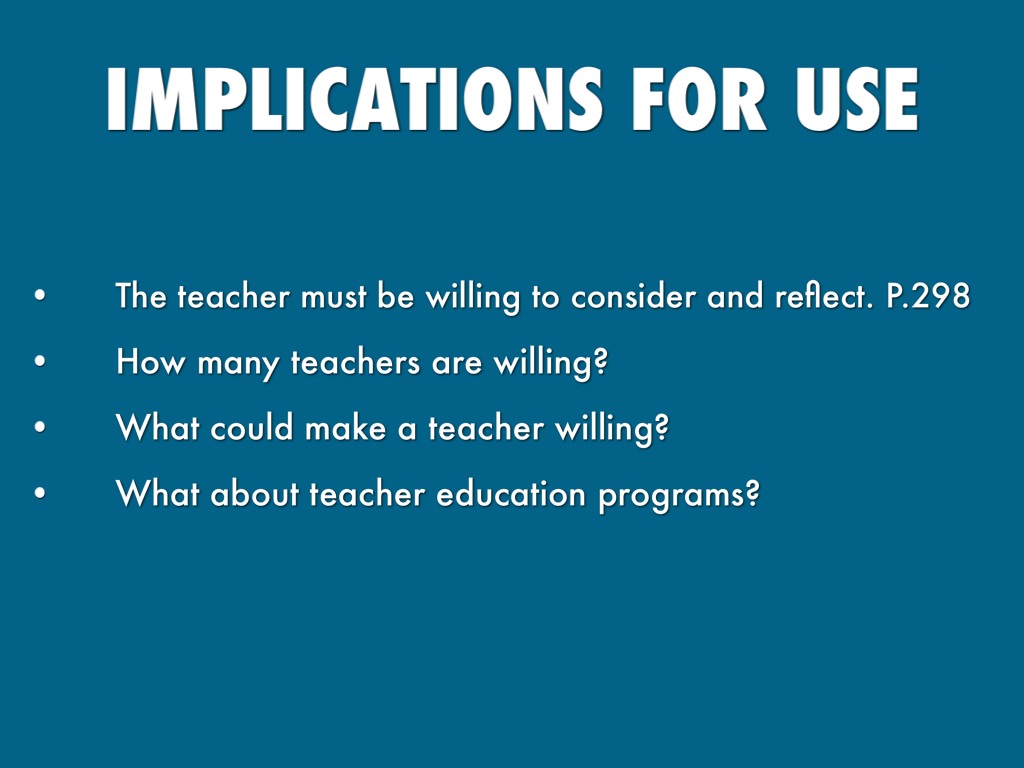 IMPLICATIONS FOR USE

• The teacher must be willing to consider and reflect. P.298
• How many teachers are willing?
• What could make a teacher willing?
• What about teacher education programs?